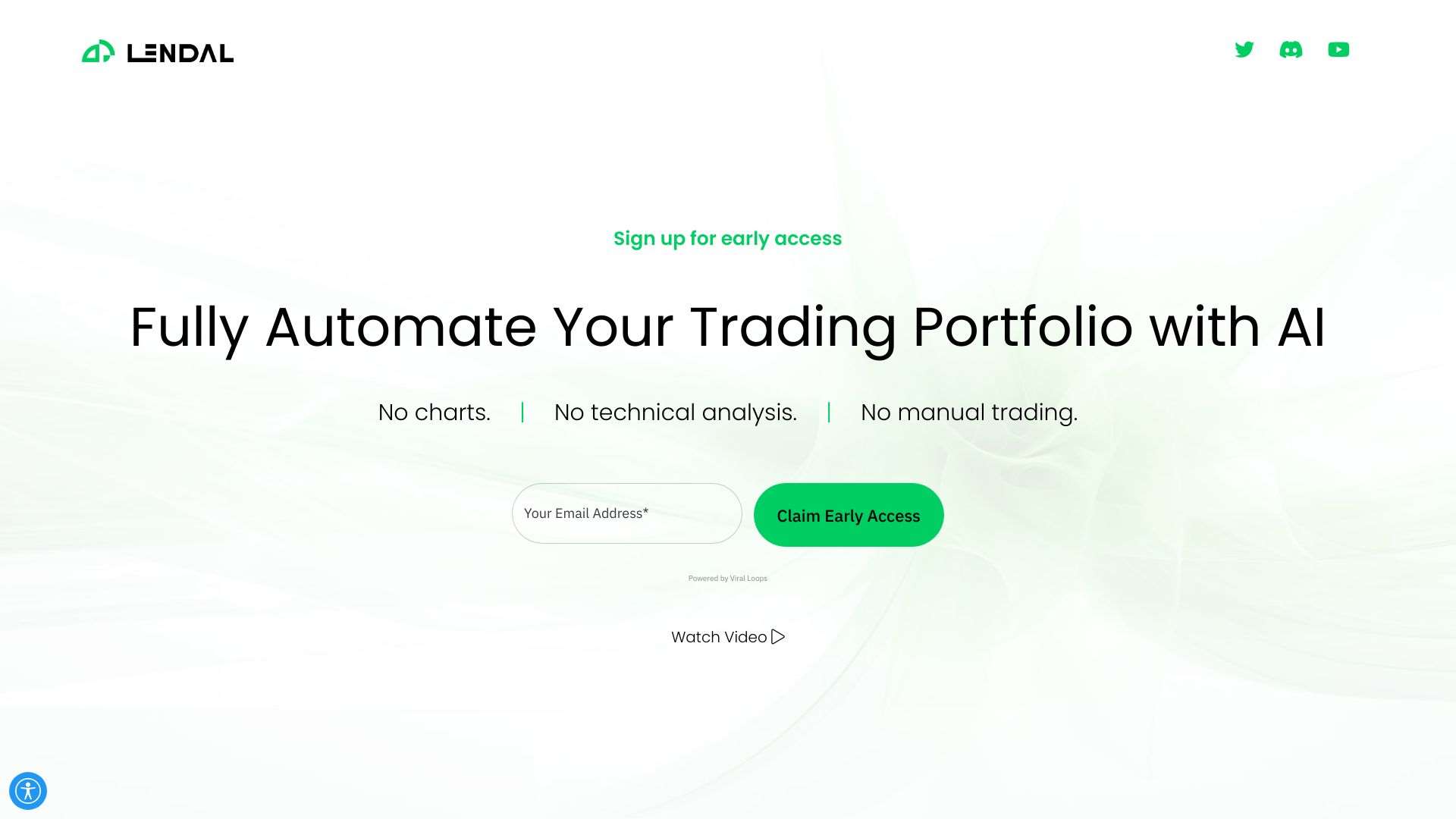 LENDAL

Sign up for early access

Fully Automate Your Trading Portfolio with AI

No charts. | No technical analysis. | No manual trading.

Your Email Address*

Claim Early Access

Powered by Viral Loops

Watch Video